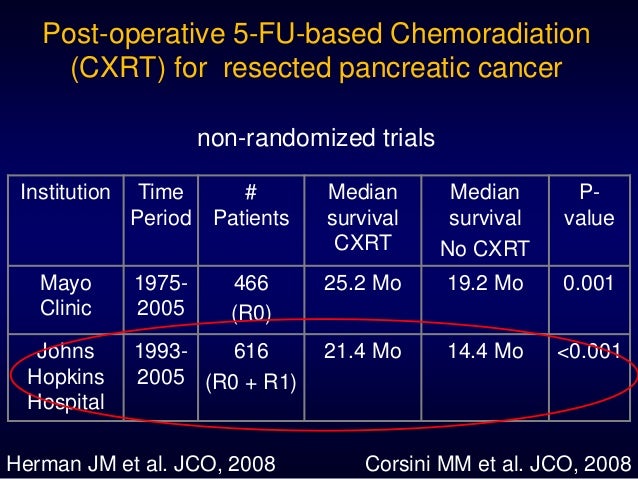 Post-operative 5-FU-based Chemoradiation (CXRT) for resected pancreatic cancer

non-randomized trials

| Institution | Time Period | # Patients | Median survival CXRT | Median survival No CXRT | P-value |
|---|---|---|---|---|---|
| Mayo Clinic | 1975-2005 | 466 (R0) | 25.2 Mo | 19.2 Mo | 0.001 |
| Johns Hopkins Hospital | 1993-2005 | 616 (R0 + R1) | 21.4 Mo | 14.4 Mo | <0.001 |

Herman JM et al. JCO, 2008

Corsini MM et al. JCO, 2008